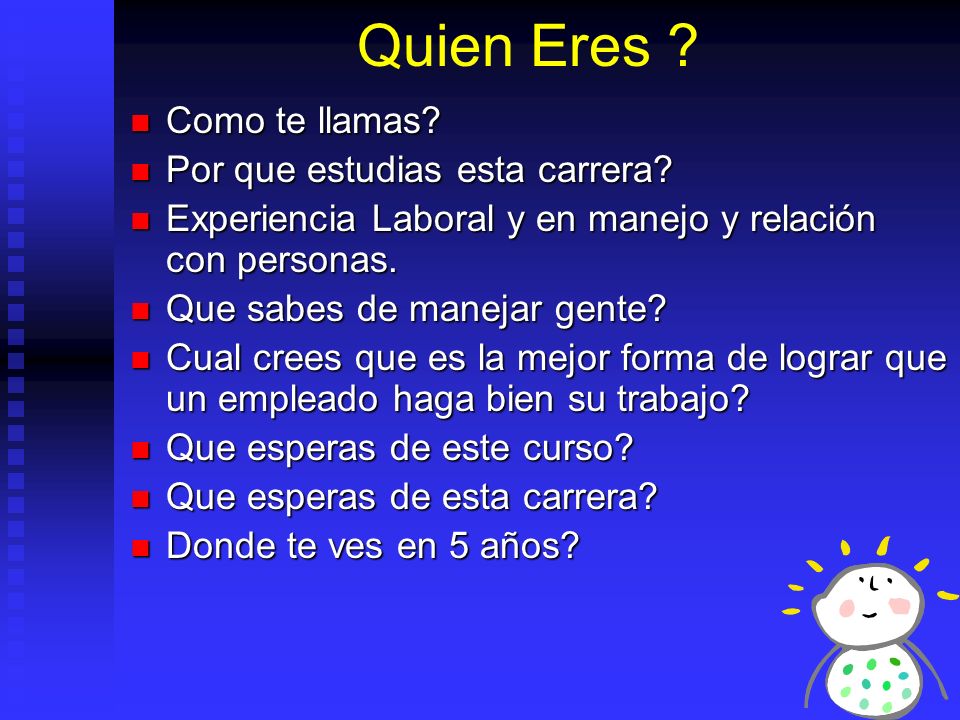 Quien Eres ?

- Como te llamas?
- Por que estudias esta carrera?
- Experiencia Laboral y en manejo y relación con personas.
- Que sabes de manejar gente?
- Cual crees que es la mejor forma de lograr que un empleado haga bien su trabajo?
- Que esperas de este curso?
- Que esperas de esta carrera?
- Donde te ves en 5 años?